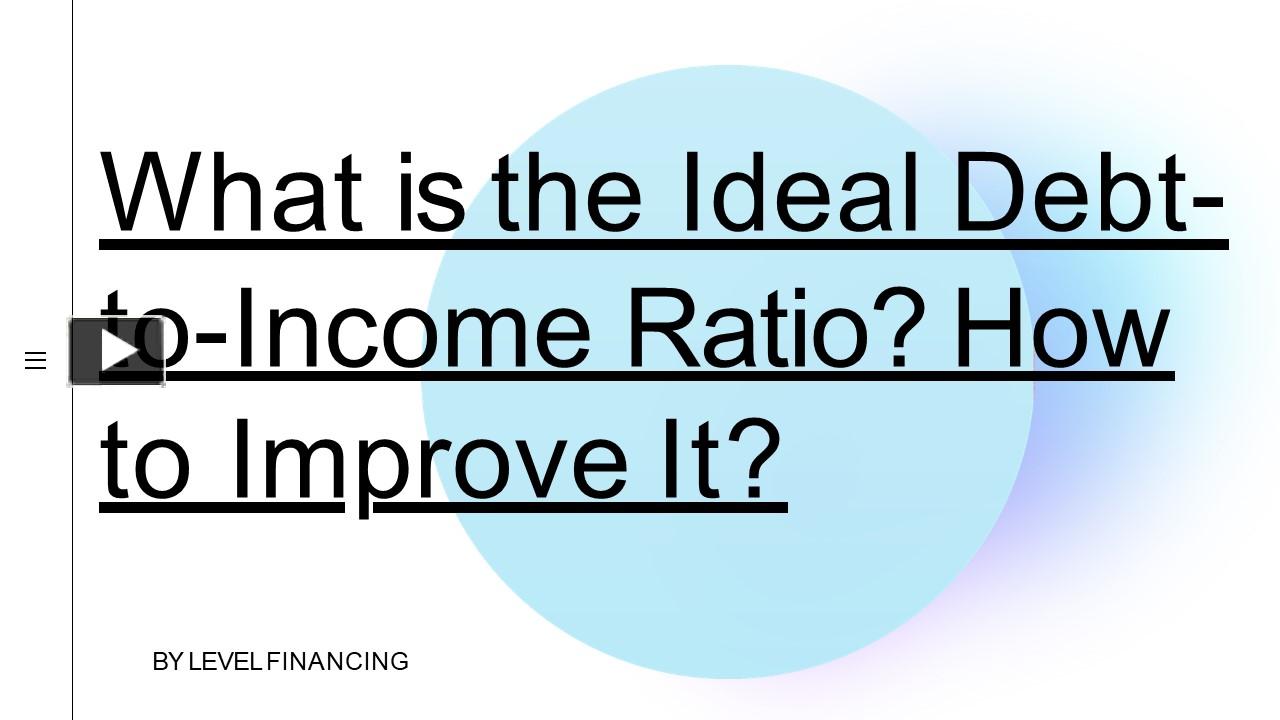 What is the Ideal Debt-to-Income Ratio? How to Improve It?

BY LEVEL FINANCING